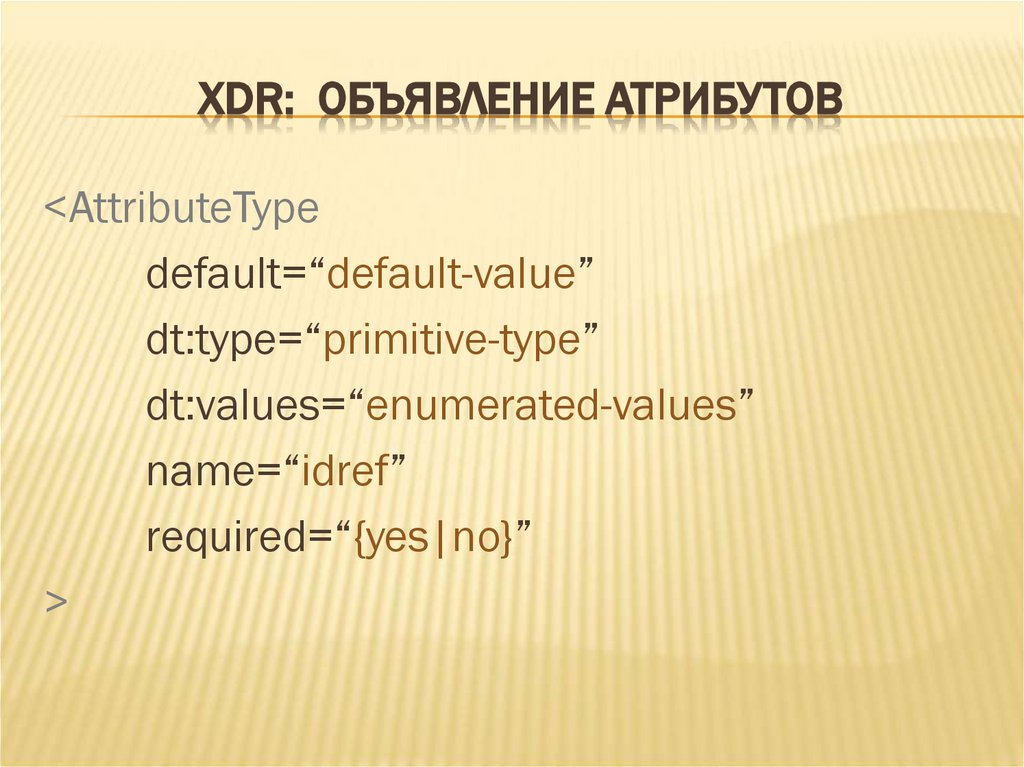 XDR: ОБЪЯВЛЕНИЕ АТРИБУТОВ

<AttributeType
default=“default-value”
dt:type=“primitive-type”
dt:values=“enumerated-values”
name=“idref”
required=“{yes|no}”
>